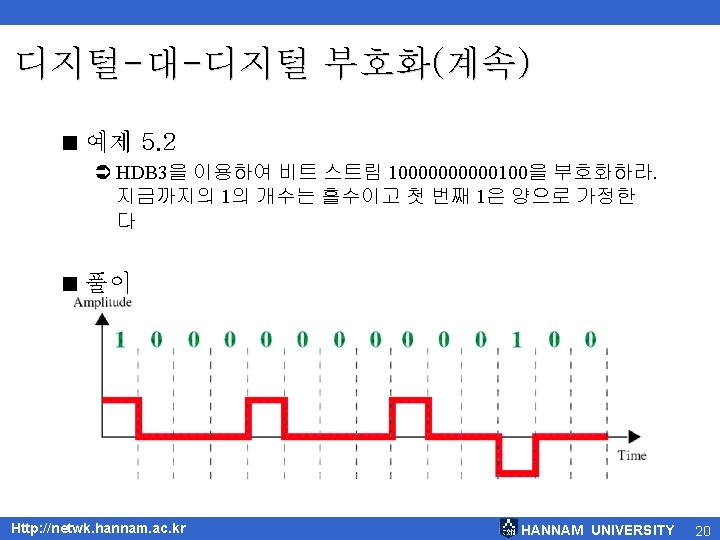 디지털-대-디지털 부호화(계속)

■ 예제 5.2

➲ HDB3을 이용하여 비트 스트림 10000000000100을 부호화하라. 지금까지의 1의 개수는 홀수이고 첫 번째 1은 양으로 가정한다

■ 풀이

Amplitude

1 0 0 0 0 0 0 0 0 0 0 1 0 0

Time

Http://netwk.hannam.ac.kr

HANNAM UNIVERSITY 20